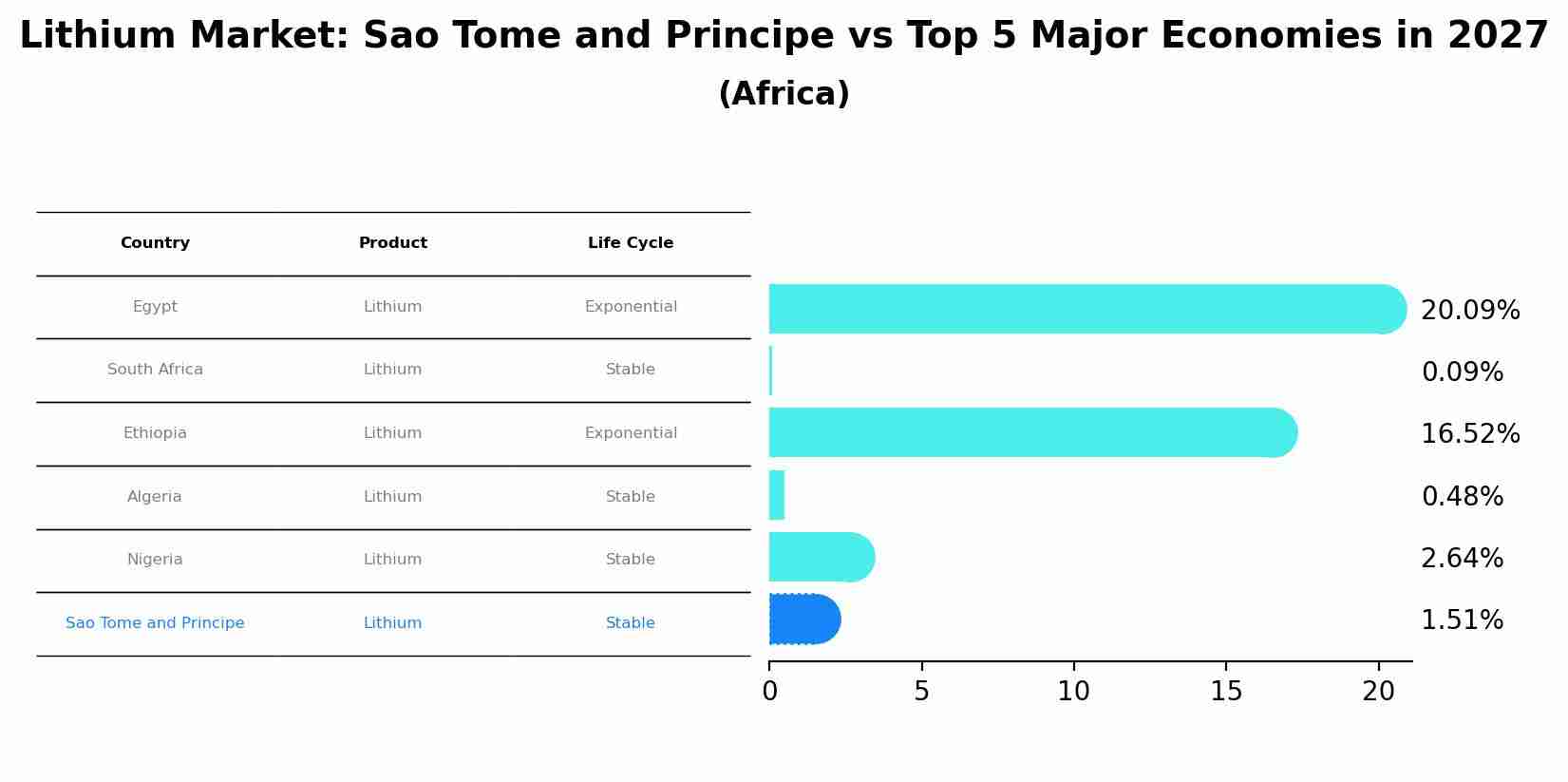 Lithium Market: Sao Tome and Principe vs Top 5 Major Economies in 2027
(Africa)

| Country | Product | Life Cycle |
|---|---|---|
| Egypt | Lithium | Exponential |
| South Africa | Lithium | Stable |
| Ethiopia | Lithium | Exponential |
| Algeria | Lithium | Stable |
| Nigeria | Lithium | Stable |
| Sao Tome and Principe | Lithium | Stable |

20.09%
0.09%
16.52%
0.48%
2.64%
1.51%

0
5
10
15
20